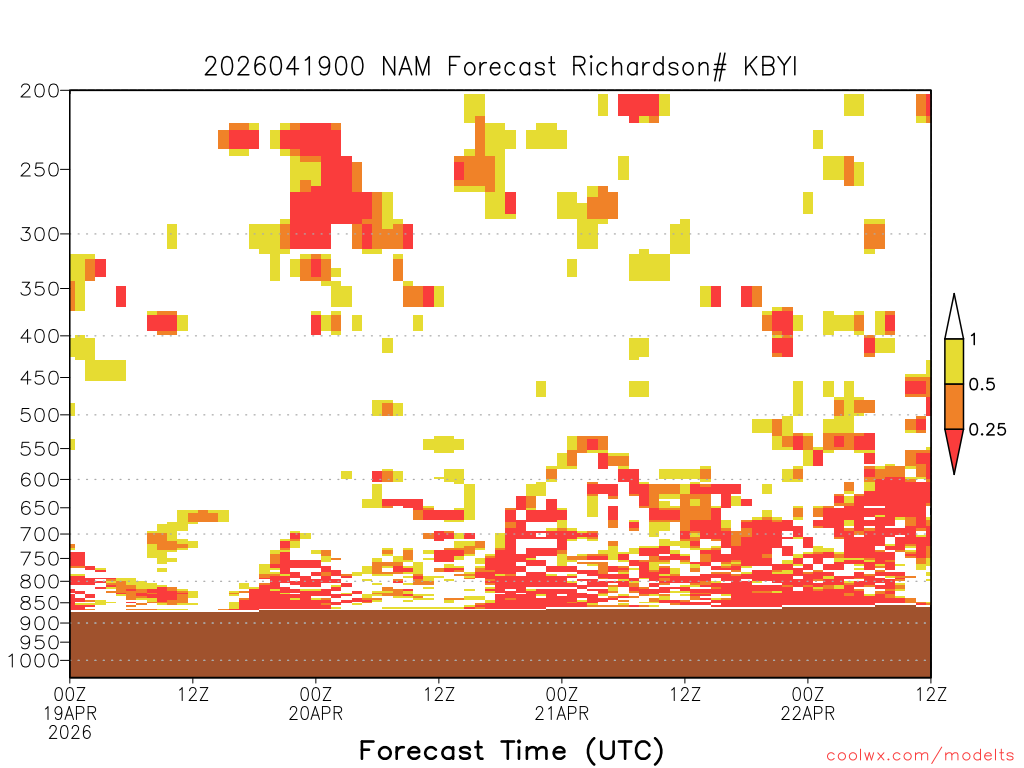 2026041900 NAM Forecast Richardson# KBYI

200
250
300
350
400
450
500
550
600
650
700
750
800
850
900
950
1000

1
0.5
0.25

00Z 19APR 2026
12Z
00Z 20APR
12Z
00Z 21APR
12Z
00Z 22APR
12Z

Forecast Time (UTC)

coolwx.com/modelts